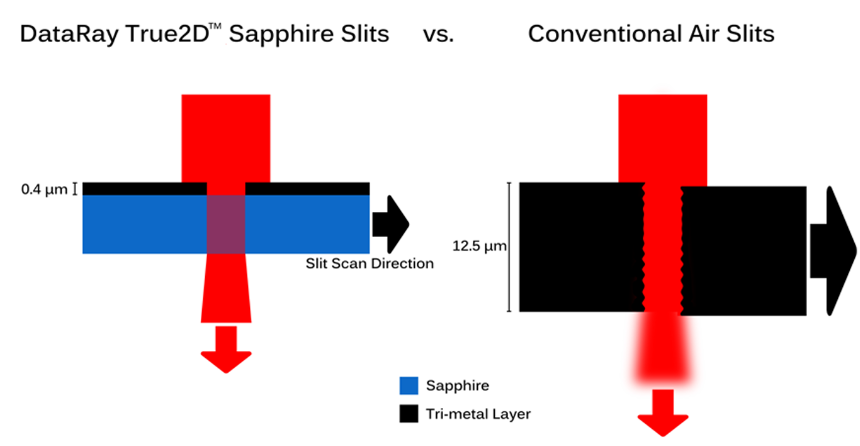 DataRay True2D™ Sapphire Slits vs. Conventional Air Slits

0.4 µm

Slit Scan Direction

12.5 µm

Sapphire

Tri-metal Layer